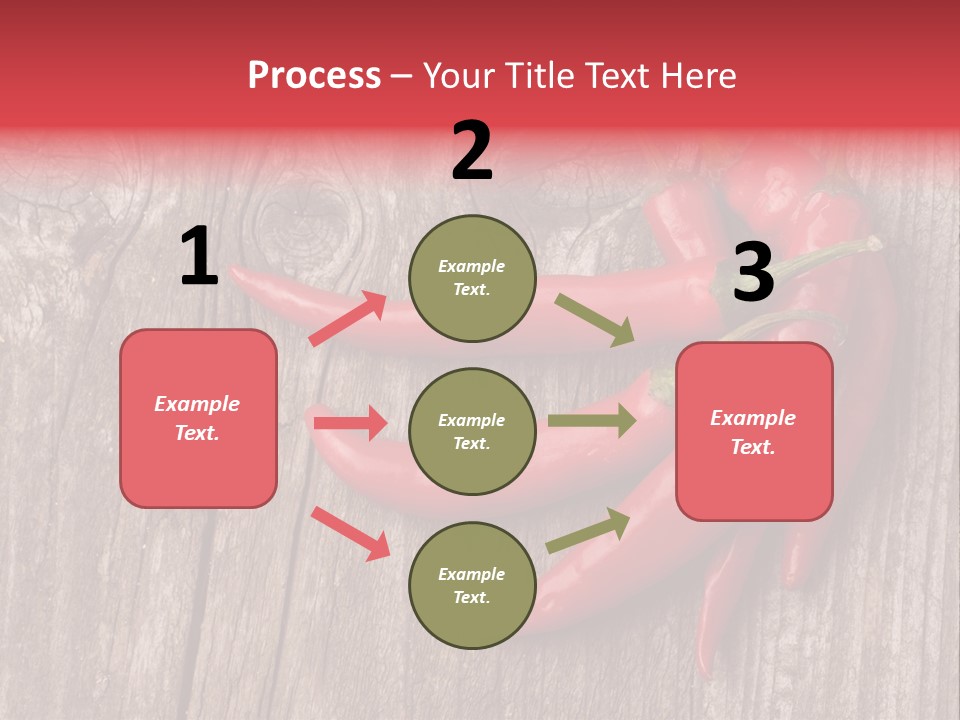 Process – Your Title Text Here

1

Example Text.

2

Example Text.

Example Text.

Example Text.

3

Example Text.